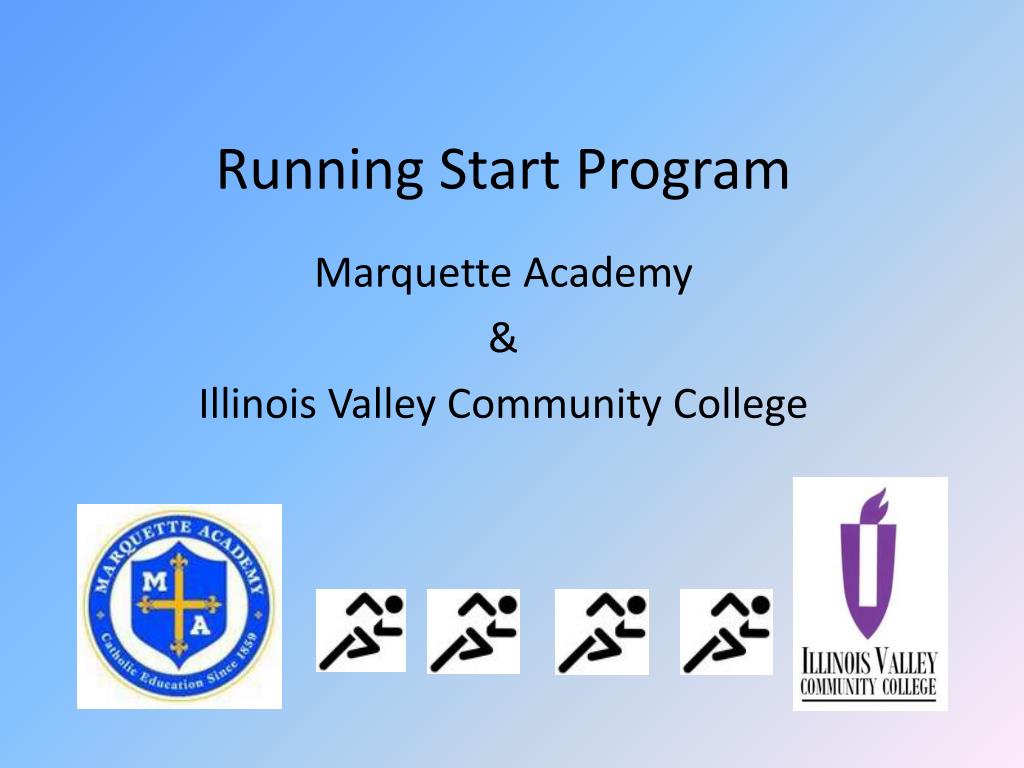 Running Start Program

Marquette Academy

&

Illinois Valley Community College

MARQUETTE ACADEMY
M A
Catholic Education Since 1859

ILLINOIS VALLEY
COMMUNITY COLLEGE